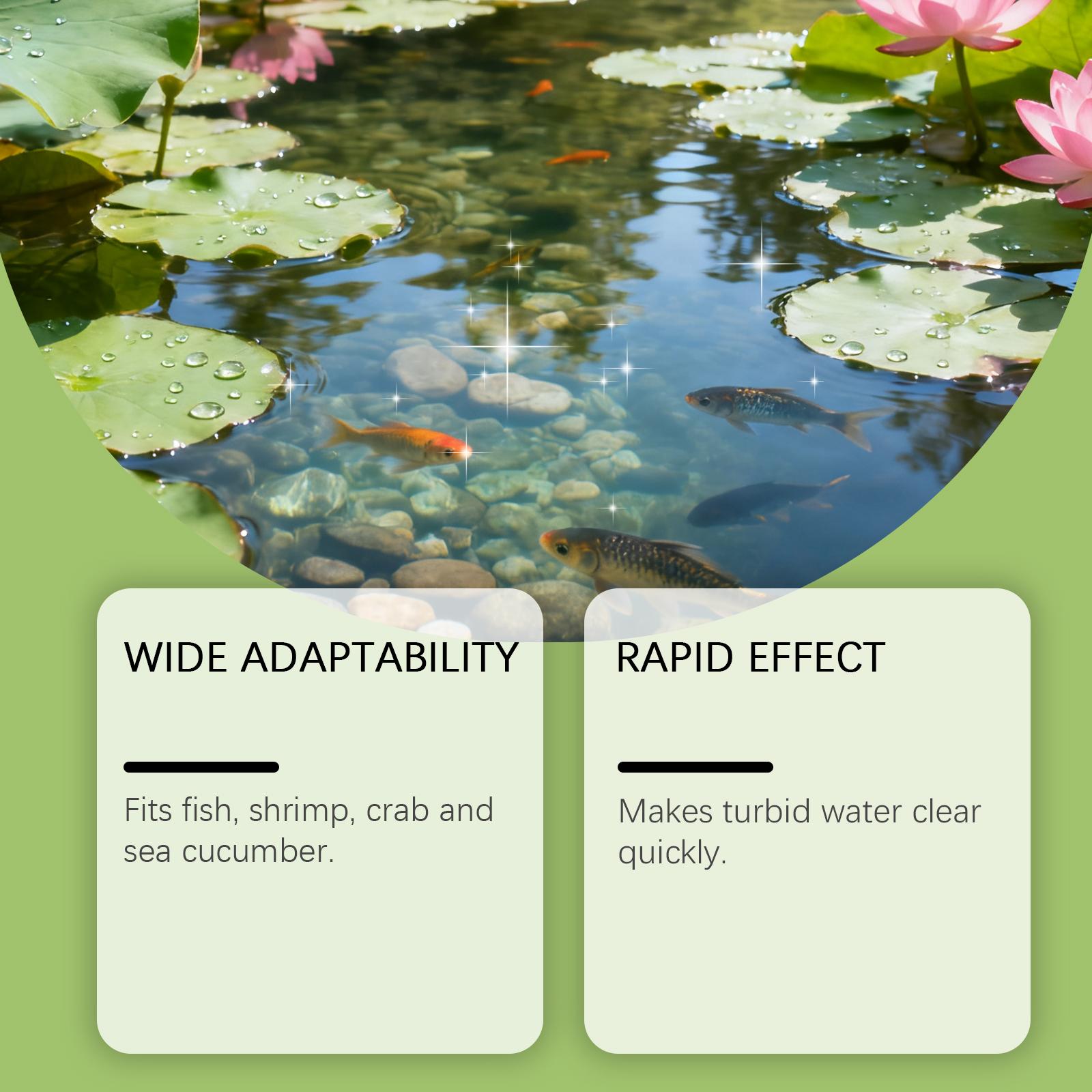 WIDE ADAPTABILITY

Fits fish, shrimp, crab and sea cucumber.

RAPID EFFECT

Makes turbid water clear quickly.